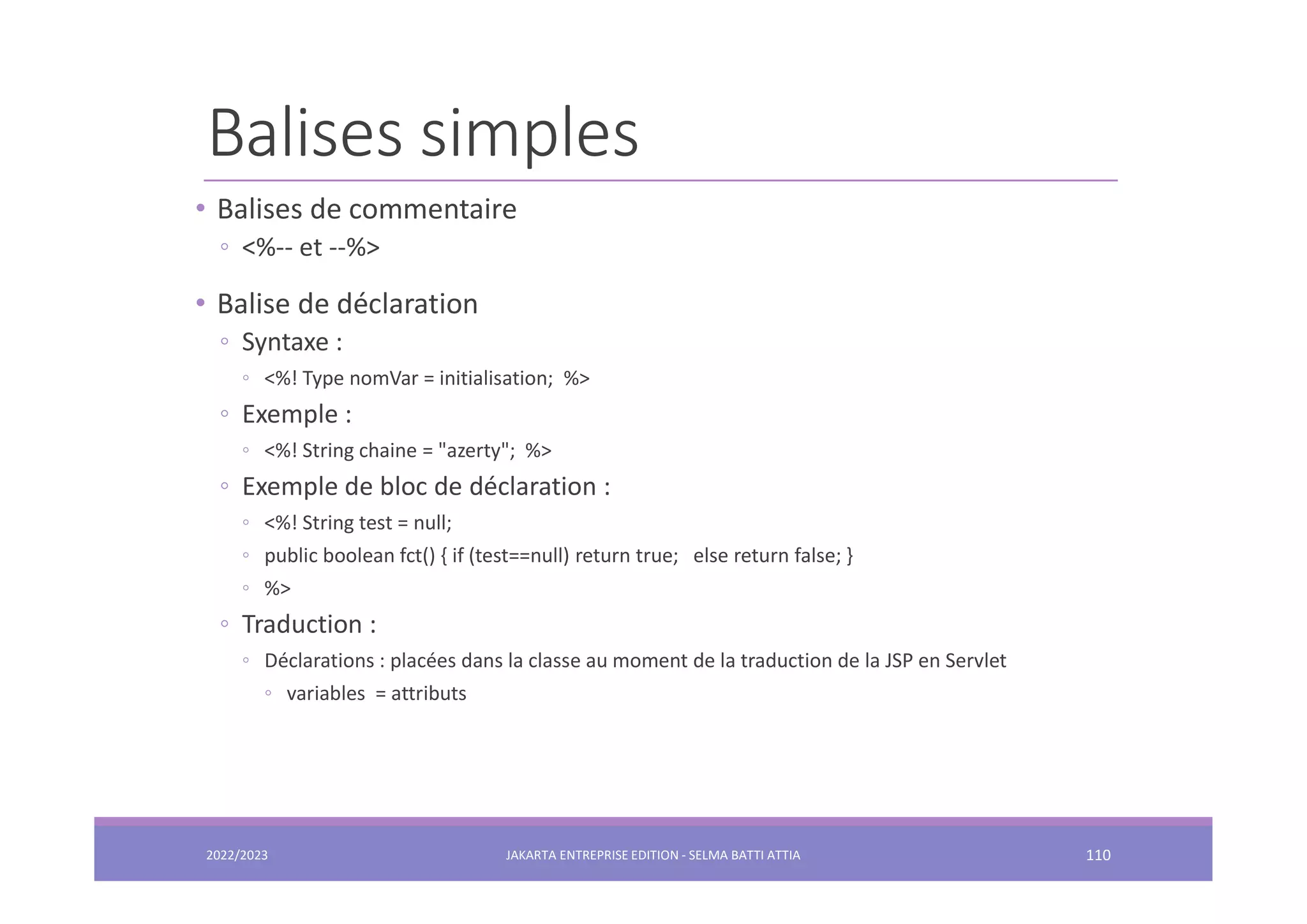 Balises simples

• Balises de commentaire
◦ <%-- et --%>

• Balise de déclaration
◦ Syntaxe :
◦ <%! Type nomVar = initialisation; %>
◦ Exemple :
◦ <%! String chaine = "azerty"; %>
◦ Exemple de bloc de déclaration :
◦ <%! String test = null;
◦ public boolean fct() { if (test==null) return true; else return false; }
◦ %>
◦ Traduction :
◦ Déclarations : placées dans la classe au moment de la traduction de la JSP en Servlet
◦ variables = attributs

2022/2023

JAKARTA ENTREPRISE EDITION - SELMA BATTI ATTIA

110